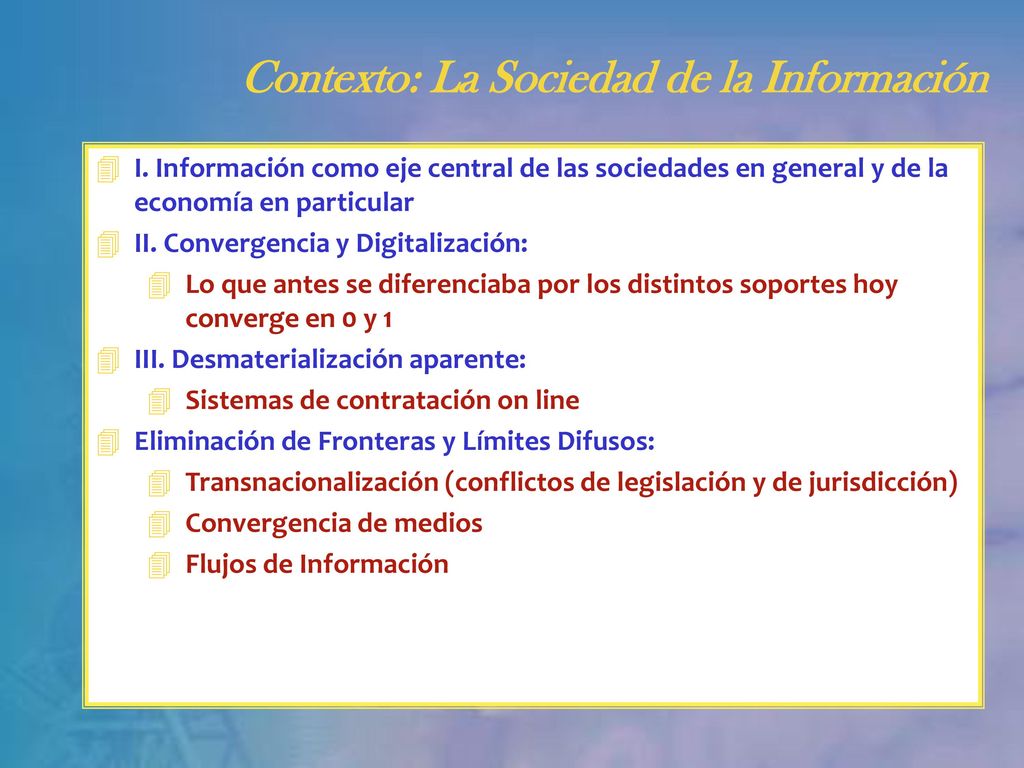 Contexto: La Sociedad de la Información

I. Información como eje central de las sociedades en general y de la economía en particular

II. Convergencia y Digitalización:

Lo que antes se diferenciaba por los distintos soportes hoy converge en 0 y 1

III. Desmaterialización aparente:

Sistemas de contratación on line

Eliminación de Fronteras y Límites Difusos:

Transnacionalización (conflictos de legislación y de jurisdicción)

Convergencia de medios

Flujos de Información